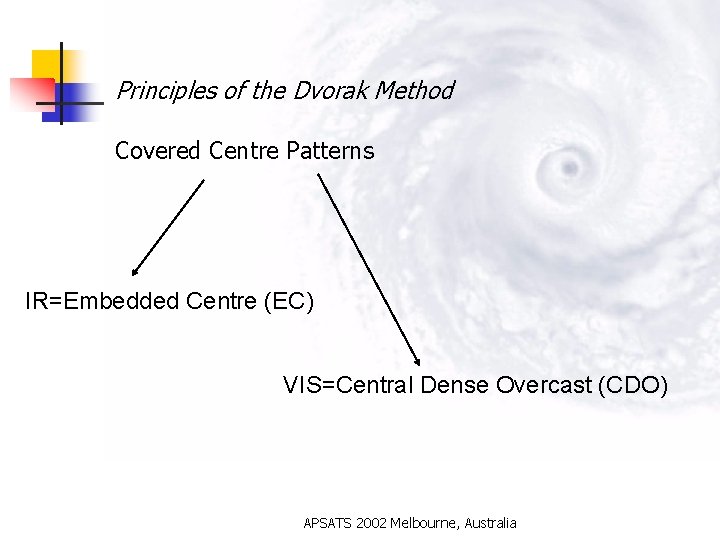 Principles of the Dvorak Method

Covered Centre Patterns

IR=Embedded Centre (EC)

VIS=Central Dense Overcast (CDO)

APSATS 2002 Melbourne, Australia